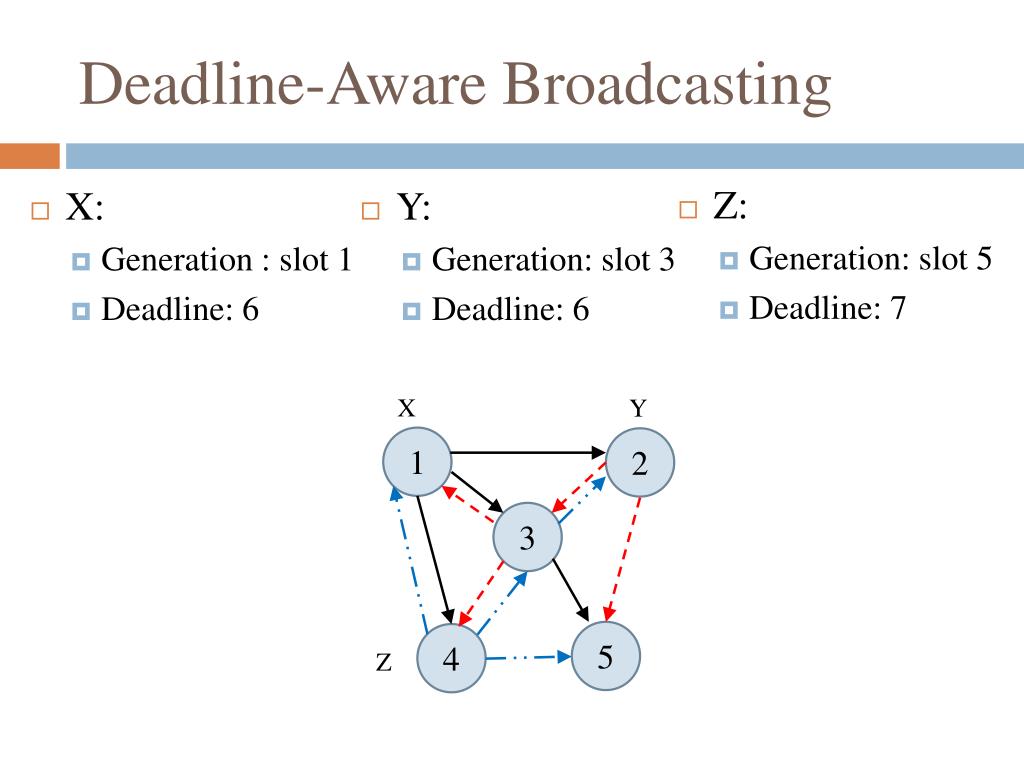 Deadline-Aware Broadcasting

X:
Generation : slot 1
Deadline: 6

Y:
Generation: slot 3
Deadline: 6

Z:
Generation: slot 5
Deadline: 7

X
Y
1
2
3
Z
4
5